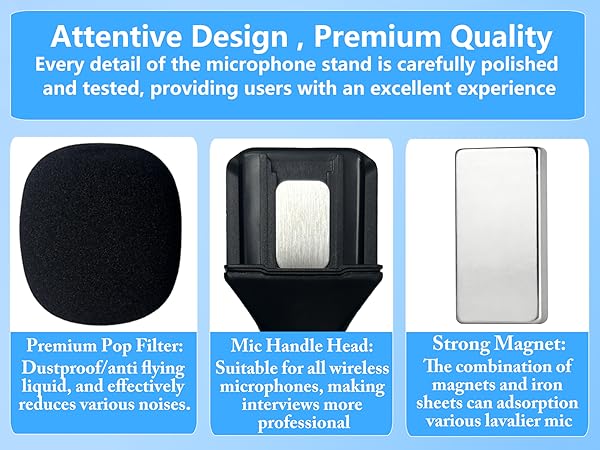 Attentive Design , Premium Quality
Every detail of the microphone stand is carefully polished and tested, providing users with an excellent experience

Premium Pop Filter:
Dustproof/anti flying liquid, and effectively reduces various noises.

Mic Handle Head:
Suitable for all wireless microphones, making interviews more professional

Strong Magnet:
The combination of magnets and iron sheets can adsorption various lavalier mic